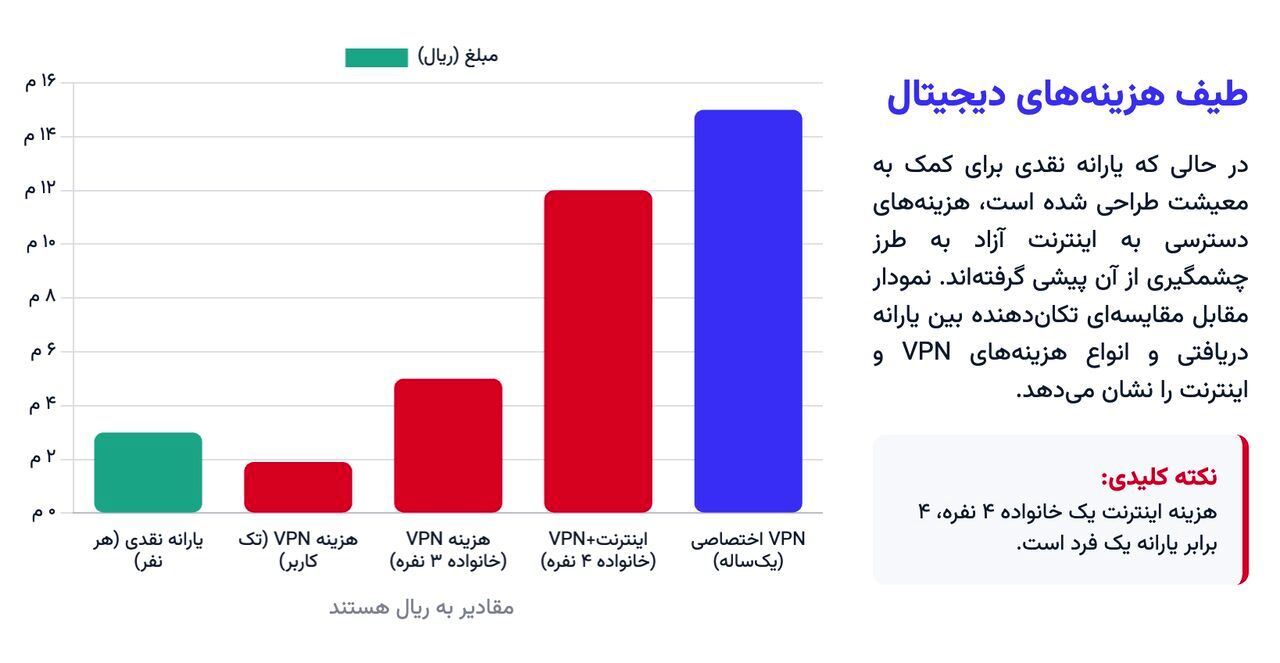 طیف هزینه‌های دیجیتال

در حالی که یارانه نقدی برای کمک به معیشت طراحی شده است، هزینه‌های دسترسی به اینترنت آزاد به طرز چشمگیری از آن پیشی گرفته‌اند. نمودار مقابل مقایسه‌ای تکان‌دهنده بین یارانه دریافتی و انواع هزینه‌های VPN و اینترنت را نشان می‌دهد.

نکته کلیدی:
هزینه اینترنت یک خانواده ۴ نفره، ۴ برابر یارانه یک فرد است.

مبلغ (ریال)

۱۶ م
۱۴ م
۱۲ م
۱۰ م
۸ م
۶ م
۴ م
۲ م
۰ م

یارانه نقدی (هر نفر)
هزینه VPN (تک کاربر)
هزینه VPN (خانواده ۳ نفره)
اینترنت+VPN (خانواده ۴ نفره)
VPN اختصاصی (یک‌ساله)

مقادیر به ریال هستند